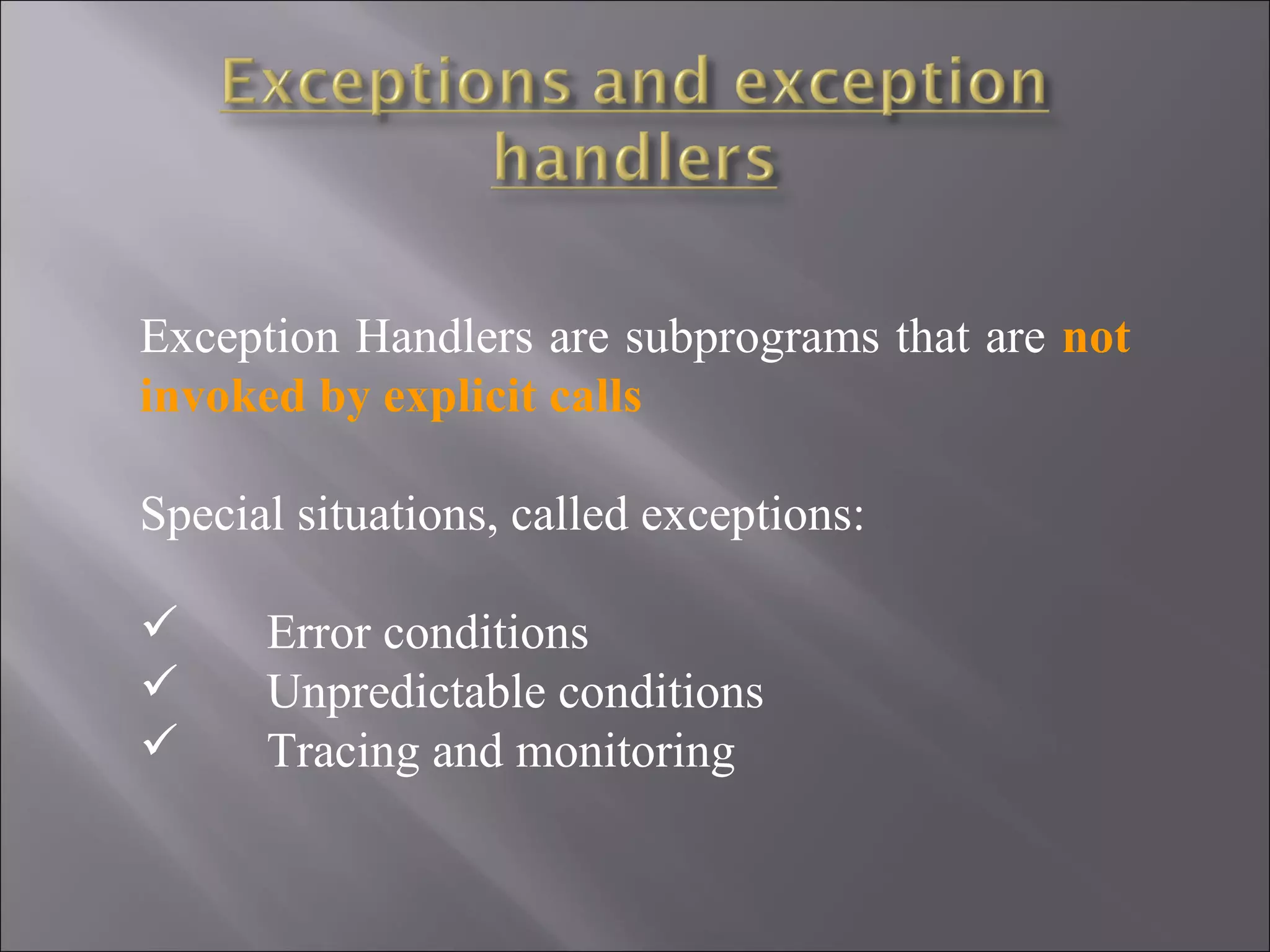 Exceptions and exception handlers

Exception Handlers are subprograms that are not invoked by explicit calls

Special situations, called exceptions:

✓ Error conditions
✓ Unpredictable conditions
✓ Tracing and monitoring